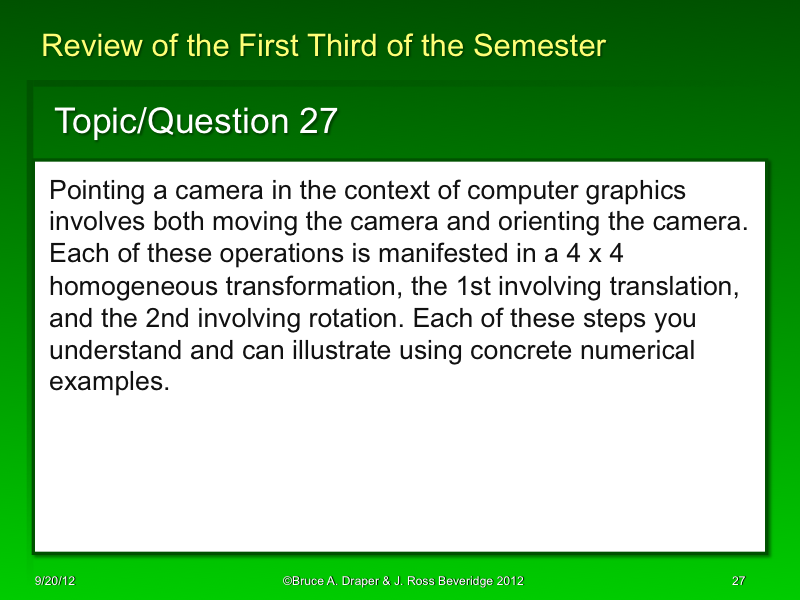 Review of the First Third of the Semester

Topic/Question 27

Pointing a camera in the context of computer graphics involves both moving the camera and orienting the camera. Each of these operations is manifested in a 4 x 4 homogeneous transformation, the 1st involving translation, and the 2nd involving rotation. Each of these steps you understand and can illustrate using concrete numerical examples.

9/20/12

©Bruce A. Draper & J. Ross Beveridge 2012

27